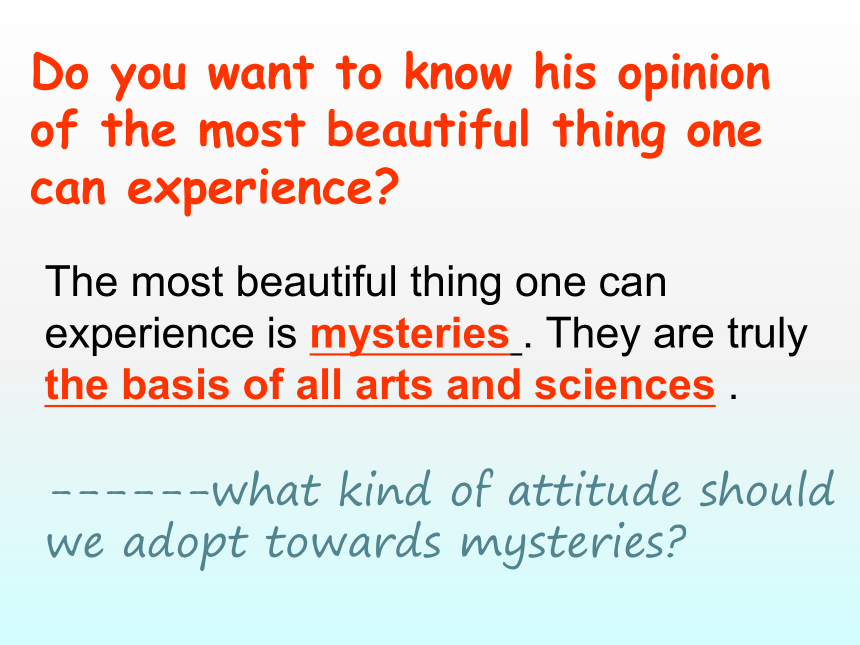 Do you want to know his opinion of the most beautiful thing one can experience?

The most beautiful thing one can experience is mysteries . They are truly the basis of all arts and sciences .

------what kind of attitude should we adopt towards mysteries?